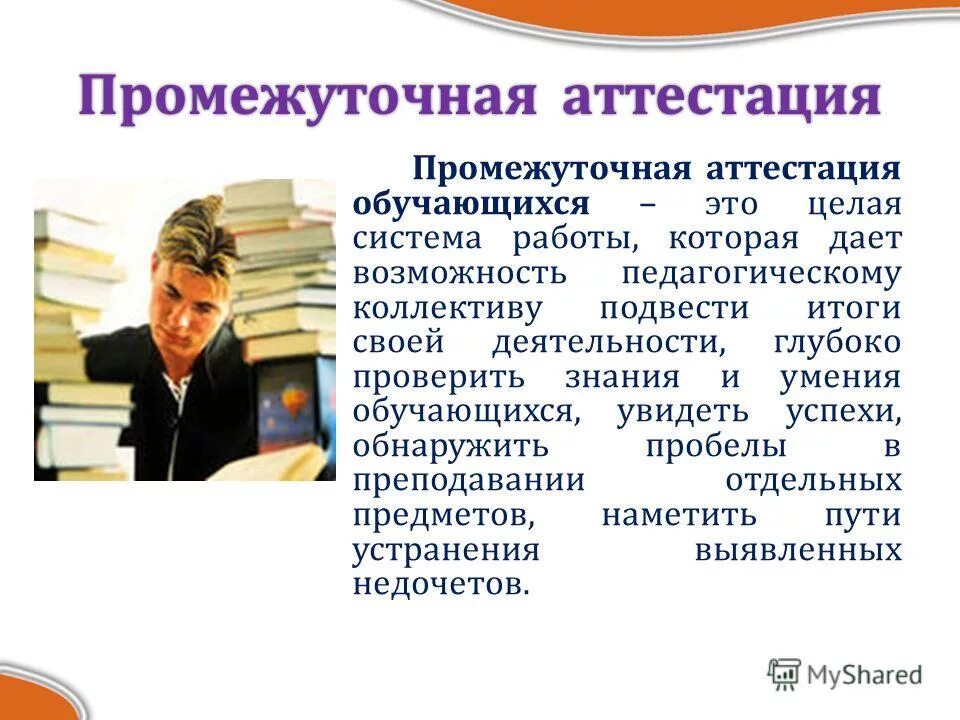 Промежуточная аттестация

Промежуточная аттестация обучающихся – это целая система работы, которая дает возможность педагогическому коллективу подвести итоги своей деятельности, глубоко проверить знания и умения обучающихся, увидеть успехи, обнаружить пробелы в преподавании отдельных предметов, наметить пути устранения выявленных недочетов.

MyShared